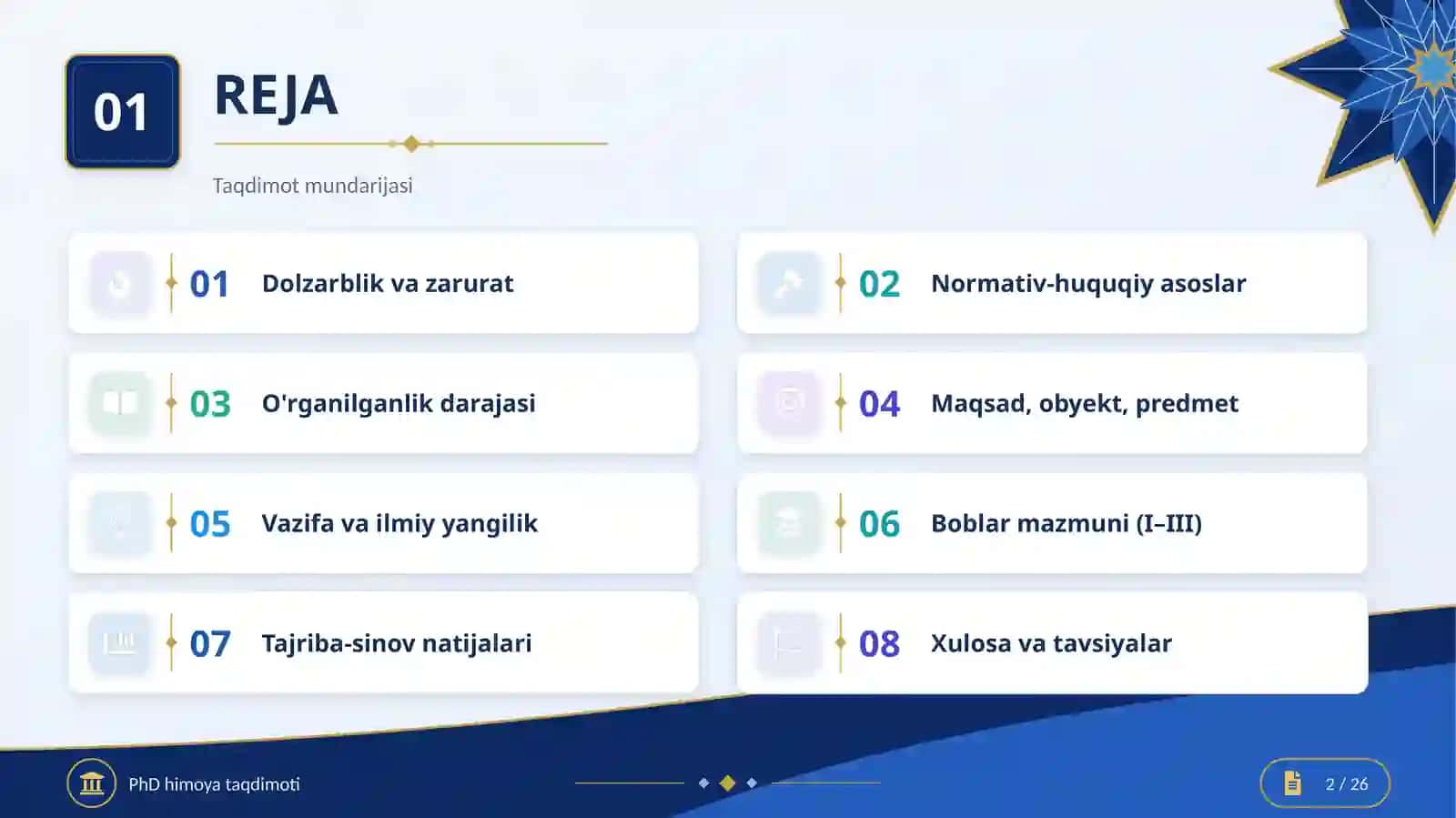 01

REJA

Taqdimot mundarijasi

01 Dolzarblik va zarurat

02 Normativ-huquqiy asoslar

03 O'rganilganlik darajasi

04 Maqsad, obyekt, predmet

05 Vazifa va ilmiy yangilik

06 Boblar mazmuni (I–III)

07 Tajriba-sinov natijalari

08 Xulosa va tavsiyalar

PhD himoya taqdimoti

2 / 26